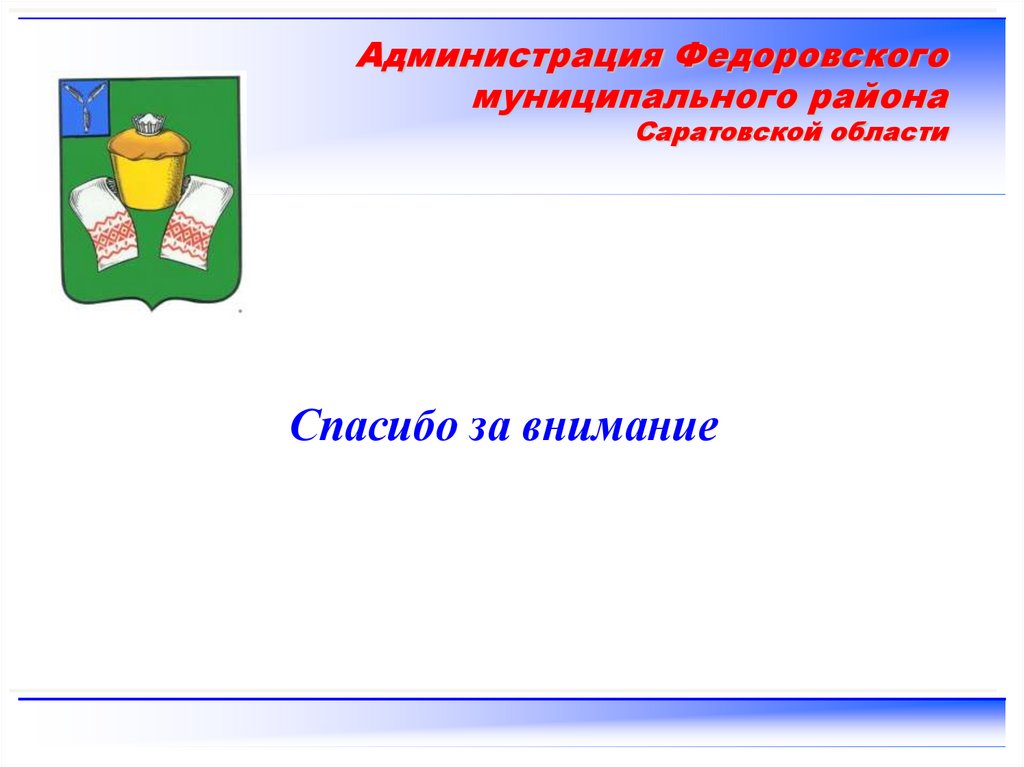 Администрация Федоровского муниципального района
Саратовской области

Спасибо за внимание